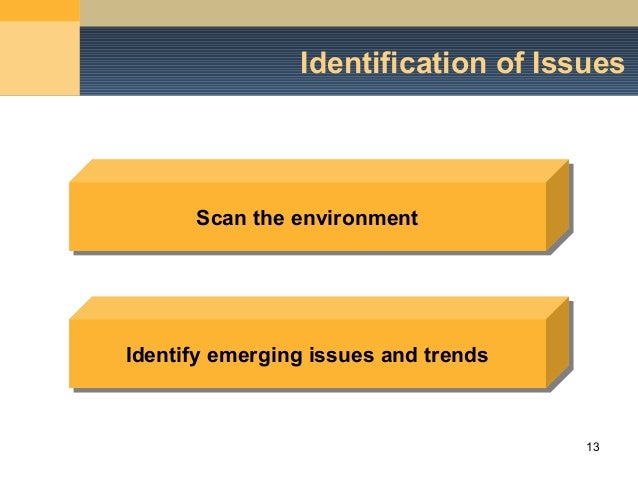 Identification of Issues

Scan the environment

Identify emerging issues and trends

13